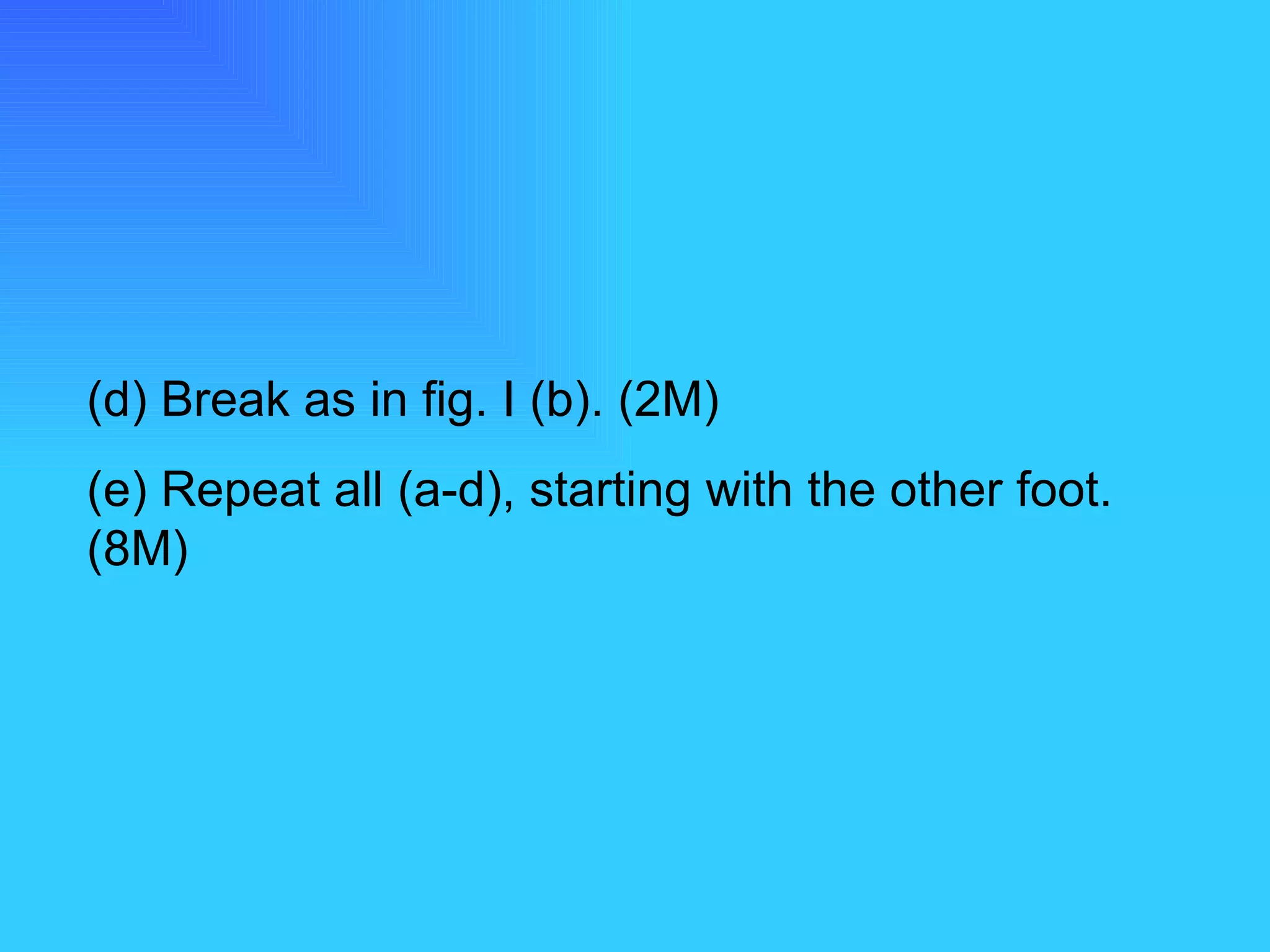 (d) Break as in fig. I (b). (2M)

(e) Repeat all (a-d), starting with the other foot. (8M)